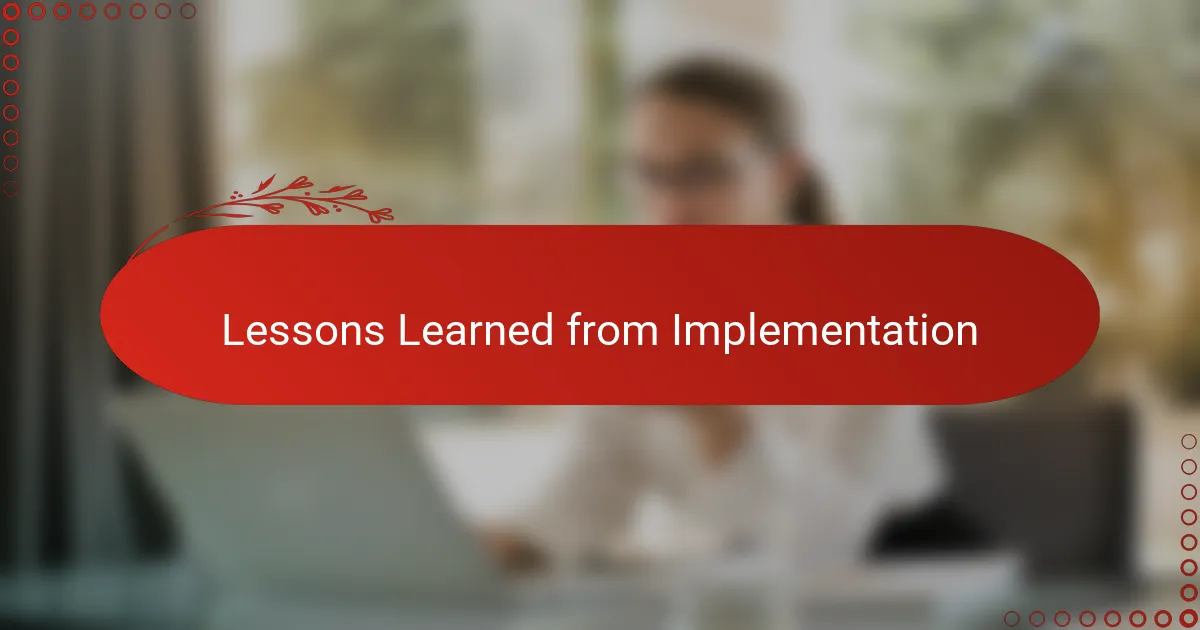 Lessons Learned from Implementation